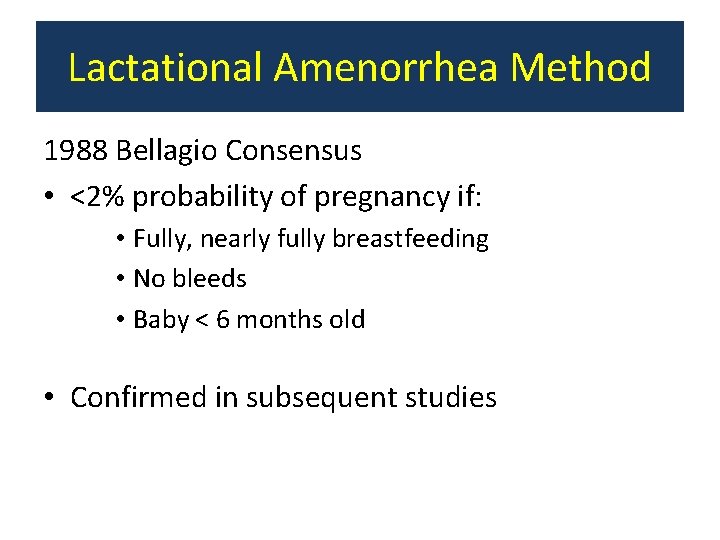 Lactational Amenorrhea Method

1988 Bellagio Consensus

• <2% probability of pregnancy if:
  • Fully, nearly fully breastfeeding
  • No bleeds
  • Baby < 6 months old

• Confirmed in subsequent studies